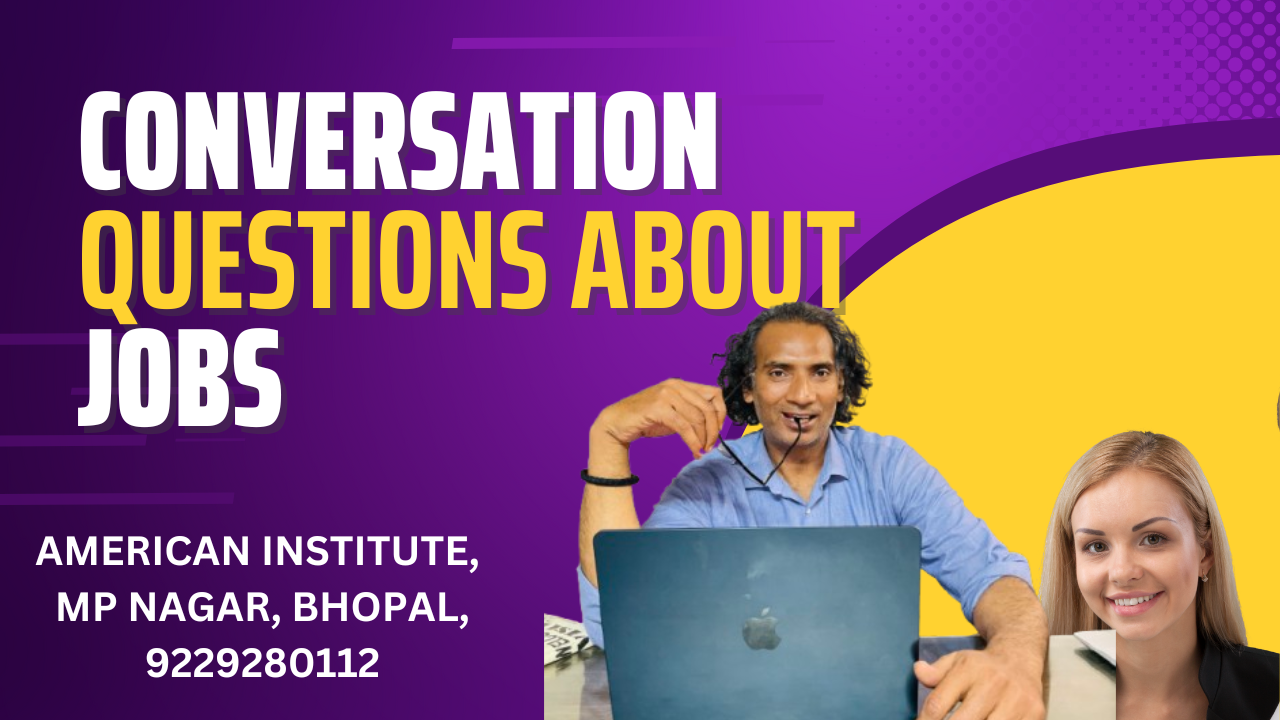 CONVERSATION QUESTIONS ABOUT JOBS

AMERICAN INSTITUTE, MP NAGAR, BHOPAL, 9229280112